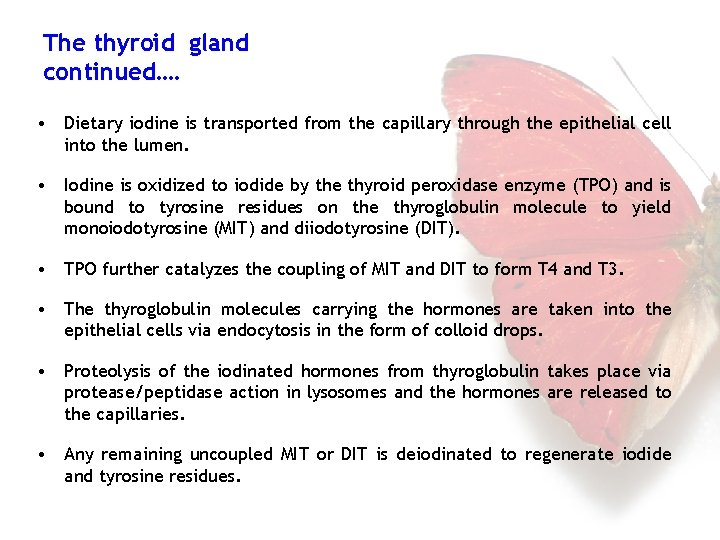 The thyroid gland continued….

• Dietary iodine is transported from the capillary through the epithelial cell into the lumen.

• Iodine is oxidized to iodide by the thyroid peroxidase enzyme (TPO) and is bound to tyrosine residues on the thyroglobulin molecule to yield monoiodotyrosine (MIT) and diiodotyrosine (DIT).

• TPO further catalyzes the coupling of MIT and DIT to form T4 and T3.

• The thyroglobulin molecules carrying the hormones are taken into the epithelial cells via endocytosis in the form of colloid drops.

• Proteolysis of the iodinated hormones from thyroglobulin takes place via protease/peptidase action in lysosomes and the hormones are released to the capillaries.

• Any remaining uncoupled MIT or DIT is deiodinated to regenerate iodide and tyrosine residues.